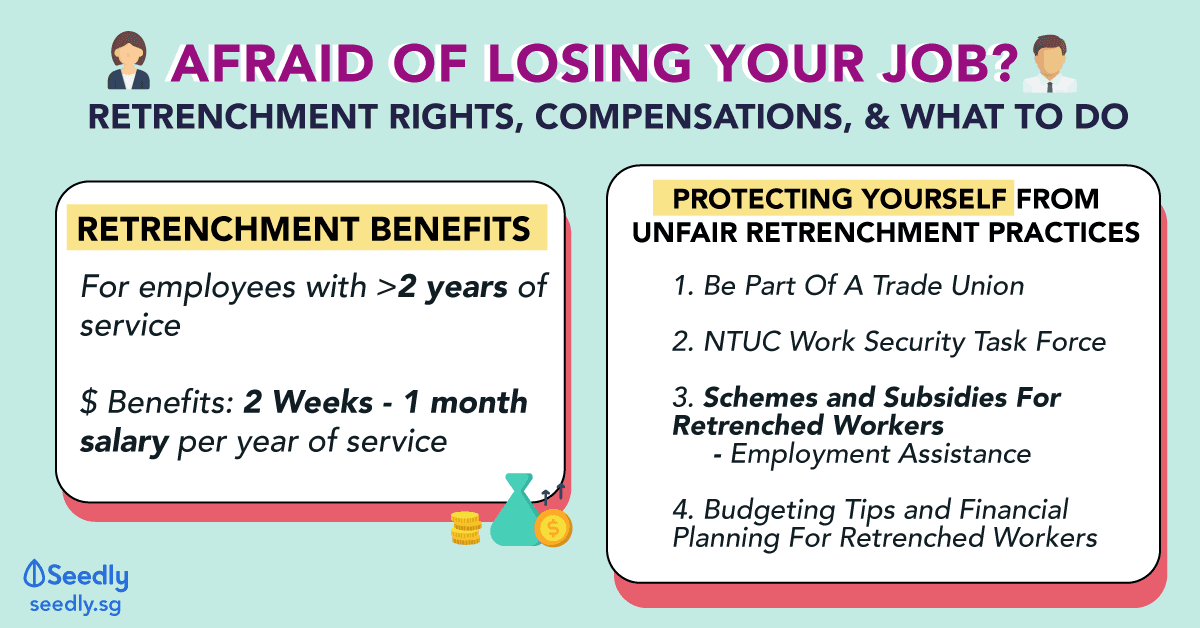 AFRAID OF LOSING YOUR JOB?

RETRENCHMENT RIGHTS, COMPENSATIONS, & WHAT TO DO

RETRENCHMENT BENEFITS

For employees with >2 years of service

$ Benefits: 2 Weeks - 1 month salary per year of service

PROTECTING YOURSELF FROM UNFAIR RETRENCHMENT PRACTICES

1. Be Part Of A Trade Union

2. NTUC Work Security Task Force

3. Schemes and Subsidies For Retrenched Workers
- Employment Assistance

4. Budgeting Tips and Financial Planning For Retrenched Workers

Seedly
seedly.sg